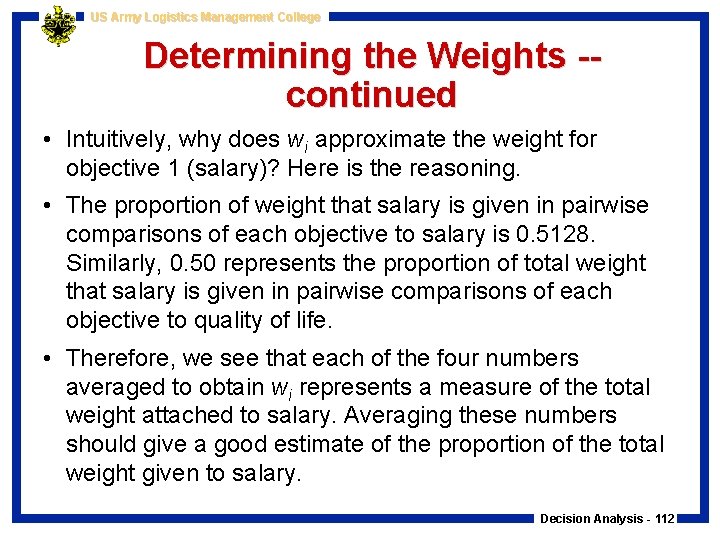 US Army Logistics Management College

Determining the Weights -- continued

• Intuitively, why does $w_i$ approximate the weight for objective 1 (salary)? Here is the reasoning.

• The proportion of weight that salary is given in pairwise comparisons of each objective to salary is 0.5128. Similarly, 0.50 represents the proportion of total weight that salary is given in pairwise comparisons of each objective to quality of life.

• Therefore, we see that each of the four numbers averaged to obtain $w_i$ represents a measure of the total weight attached to salary. Averaging these numbers should give a good estimate of the proportion of the total weight given to salary.

Decision Analysis - 112